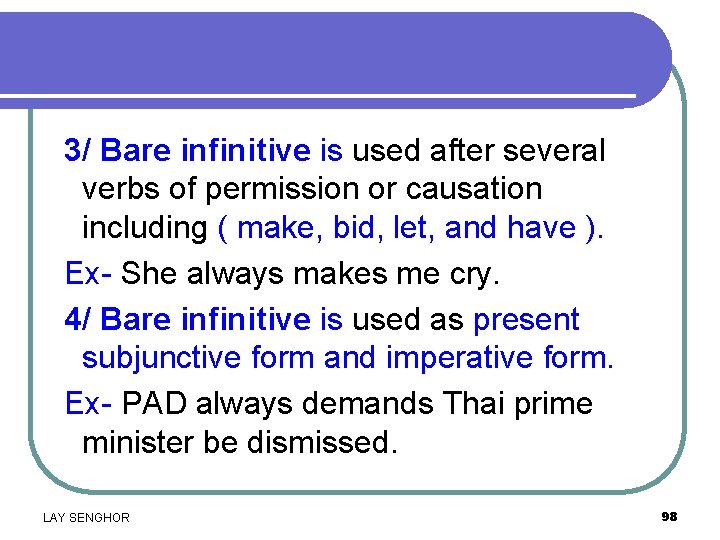 3/ Bare infinitive is used after several verbs of permission or causation including ( make, bid, let, and have ).

Ex- She always makes me cry.

4/ Bare infinitive is used as present subjunctive form and imperative form.

Ex- PAD always demands Thai prime minister be dismissed.

LAY SENGHOR

98